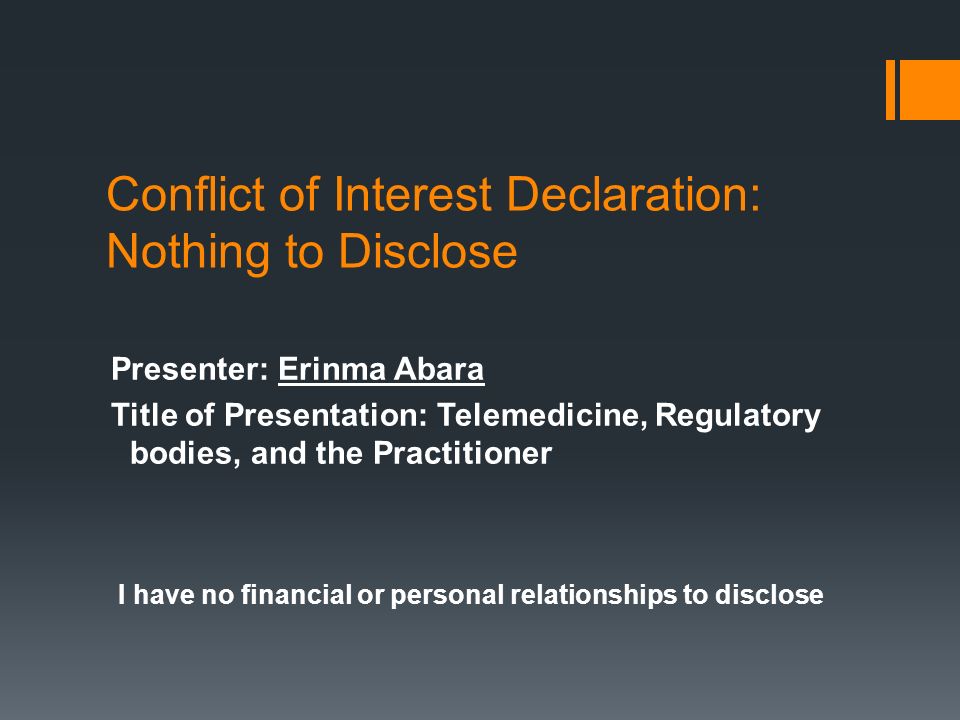 Conflict of Interest Declaration: Nothing to Disclose

Presenter: Erinma Abara

Title of Presentation: Telemedicine, Regulatory bodies, and the Practitioner

I have no financial or personal relationships to disclose